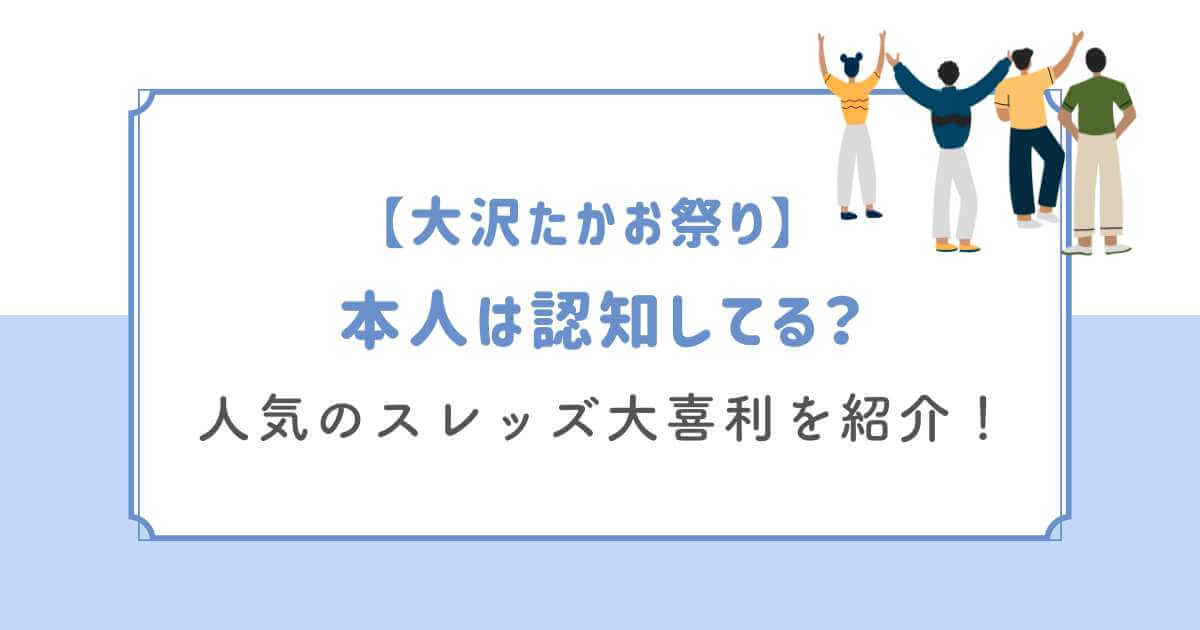 【大沢たかお祭り】
本人は認知してる?
人気のスレッズ大喜利を紹介!